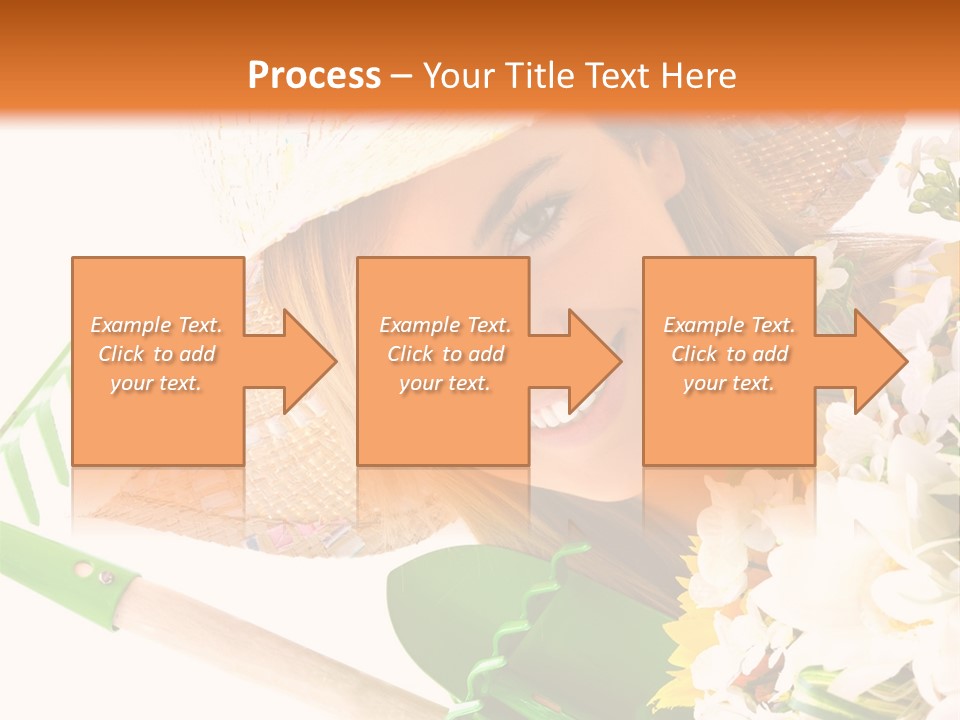 Process – Your Title Text Here

Example Text. Click to add your text.

Example Text. Click to add your text.

Example Text. Click to add your text.